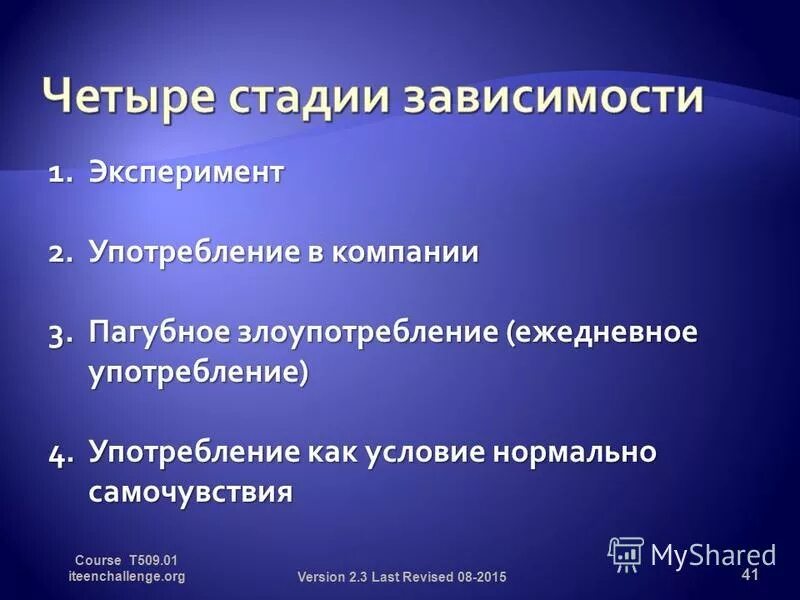 Четыре стадии зависимости

1. Эксперимент

2. Употребление в компании

3. Пагубное злоупотребление (ежедневное употребление)

4. Употребление как условие нормально самочувствия

Course T509.01
iteenchallenge.org

Version 2.3 Last Revised 08-2015

MyShared

41